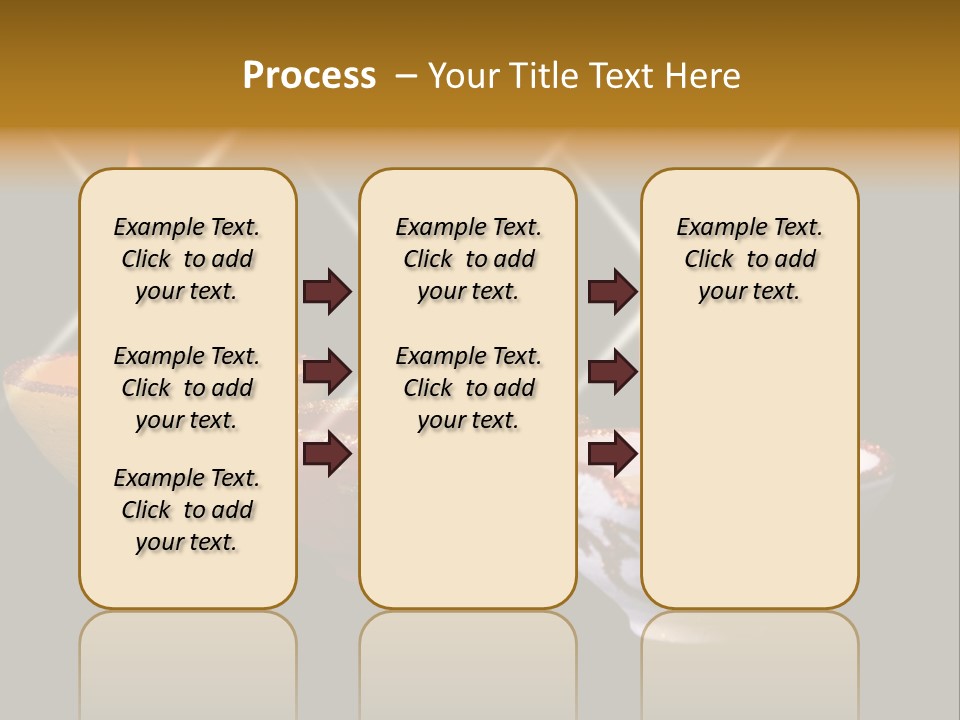 Process – Your Title Text Here

Example Text. Click to add your text.

Example Text. Click to add your text.

Example Text. Click to add your text.

Example Text. Click to add your text.

Example Text. Click to add your text.

Example Text. Click to add your text.